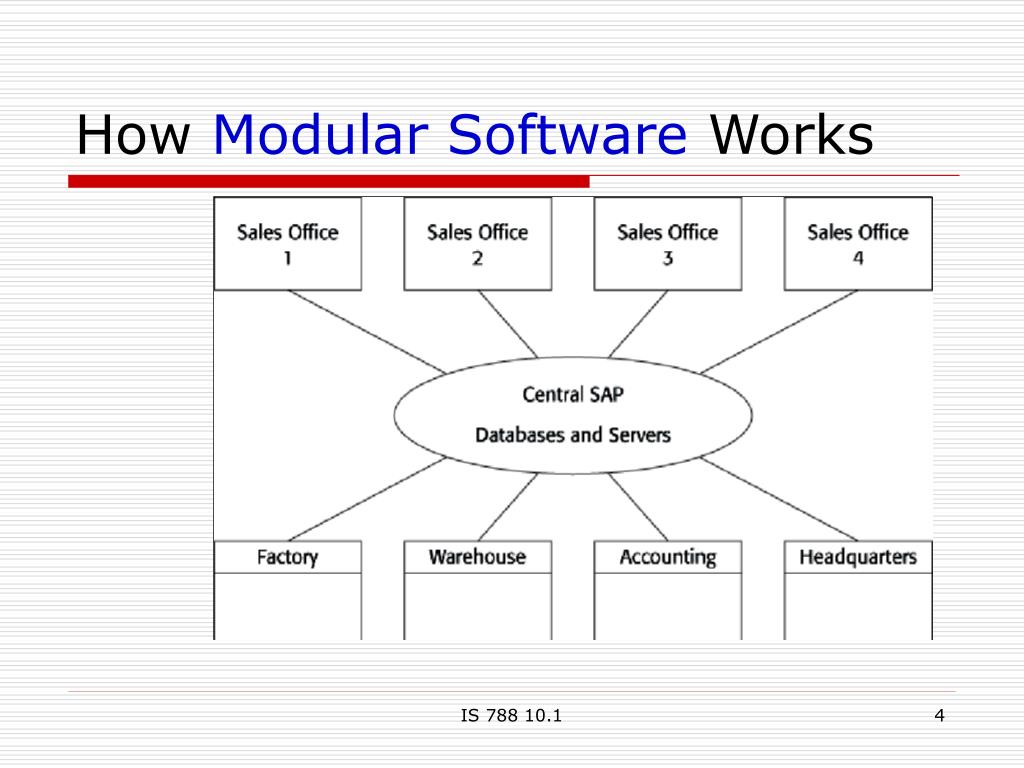 How Modular Software Works

Sales Office 1

Sales Office 2

Sales Office 3

Sales Office 4

Central SAP
Databases and Servers

Factory

Warehouse

Accounting

Headquarters

IS 788 10.1

4